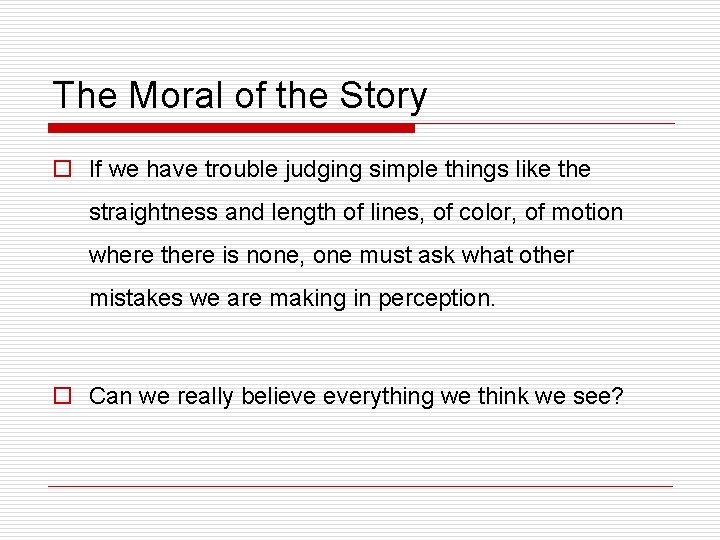 The Moral of the Story

If we have trouble judging simple things like the straightness and length of lines, of color, of motion where there is none, one must ask what other mistakes we are making in perception.

Can we really believe everything we think we see?